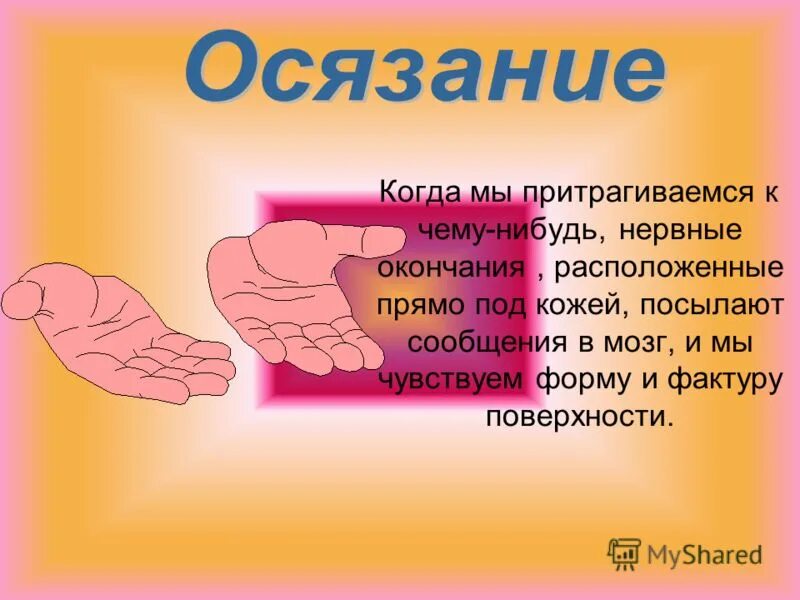 Осязание

Когда мы притрагиваемся к чему-нибудь, нервные окончания , расположенные прямо под кожей, посылают сообщения в мозг, и мы чувствуем форму и фактуру поверхности.

MyShared